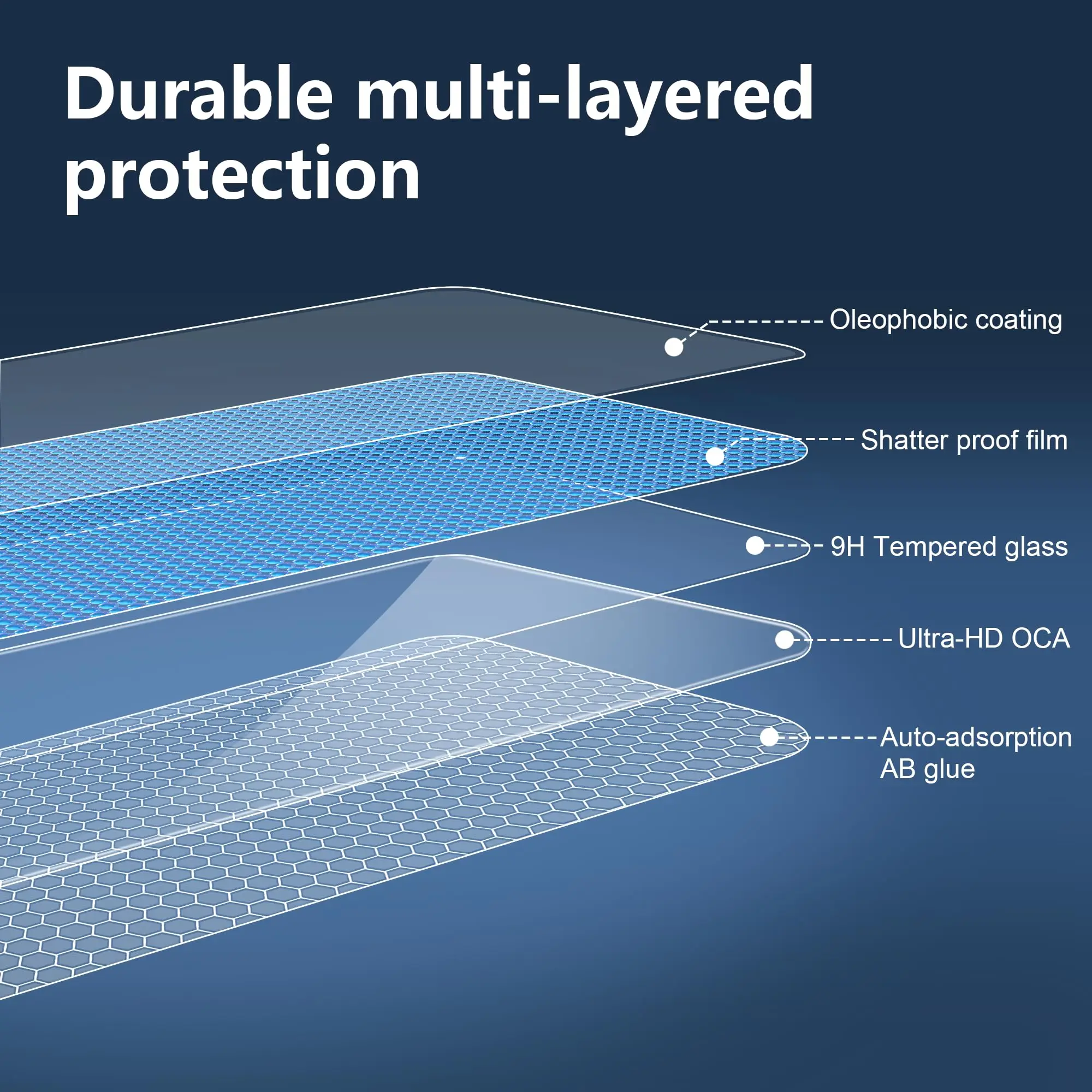 Durable multi-layered protection

Oleophobic coating

Shatter proof film

9H Tempered glass

Ultra-HD OCA

Auto-adsorption AB glue